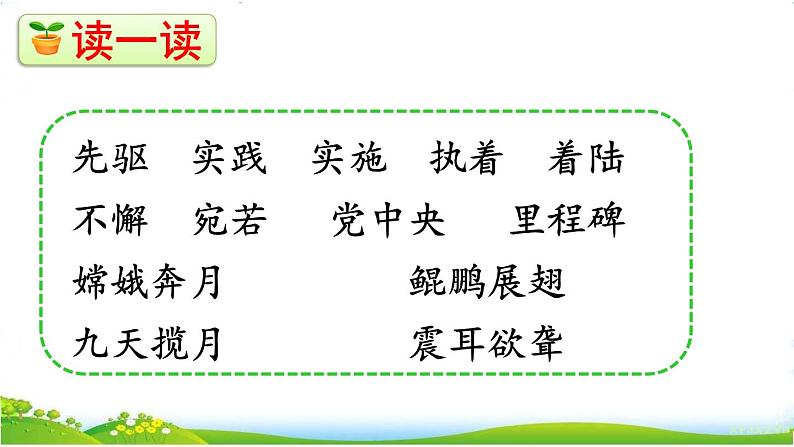 读一读

先驱　实践　实施　执着　着陆

不懈　宛若　党中央　里程碑

嫦娥奔月　鲲鹏展翅

九天揽月　震耳欲聋